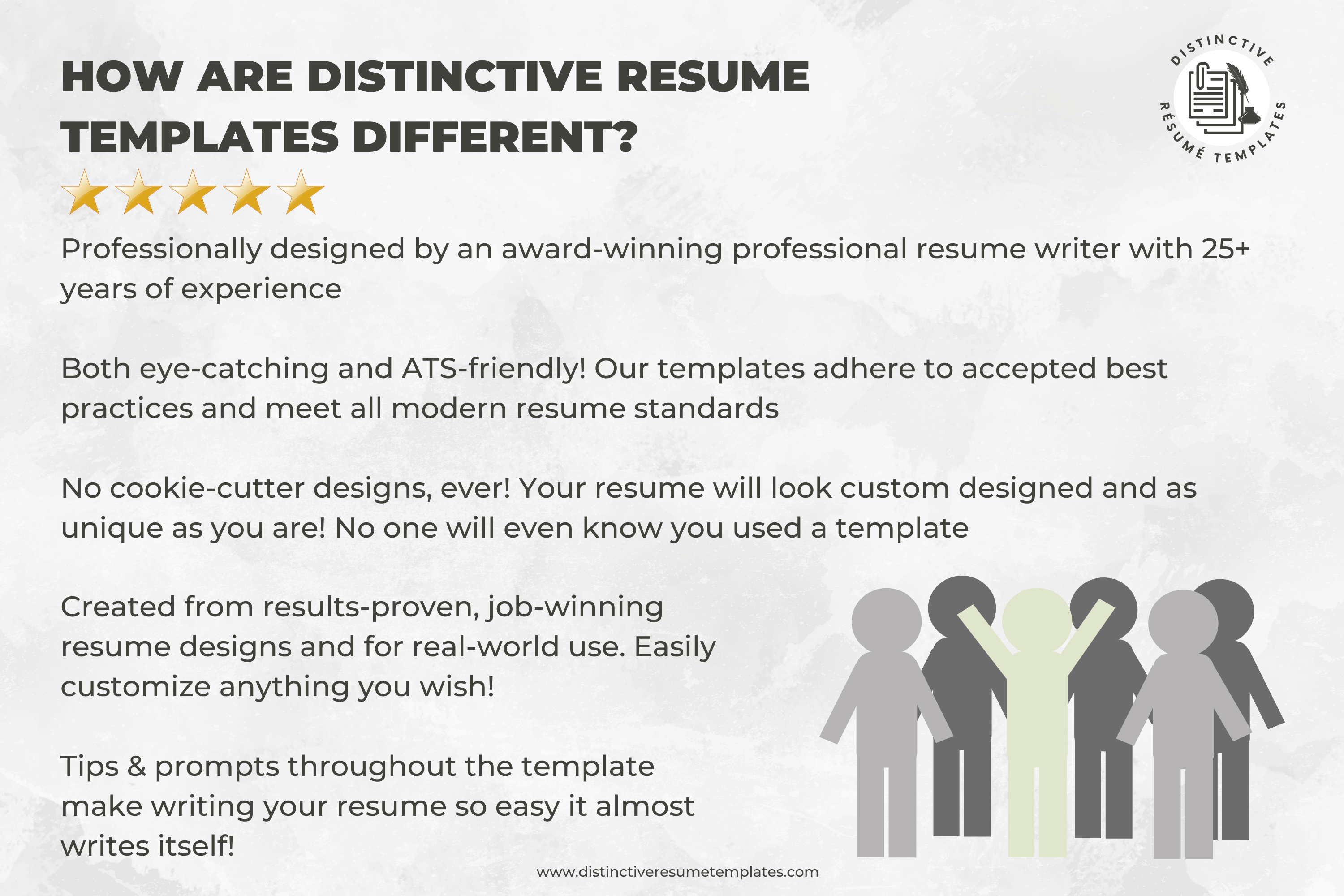 HOW ARE DISTINCTIVE RESUME TEMPLATES DIFFERENT?

DISTINCTIVE RÉSUMÉ TEMPLATES

Professionally designed by an award-winning professional resume writer with 25+ years of experience

Both eye-catching and ATS-friendly! Our templates adhere to accepted best practices and meet all modern resume standards

No cookie-cutter designs, ever! Your resume will look custom designed and as unique as you are! No one will even know you used a template

Created from results-proven, job-winning resume designs and for real-world use. Easily customize anything you wish!

Tips & prompts throughout the template make writing your resume so easy it almost writes itself!

www.distinctiveresumetemplates.com